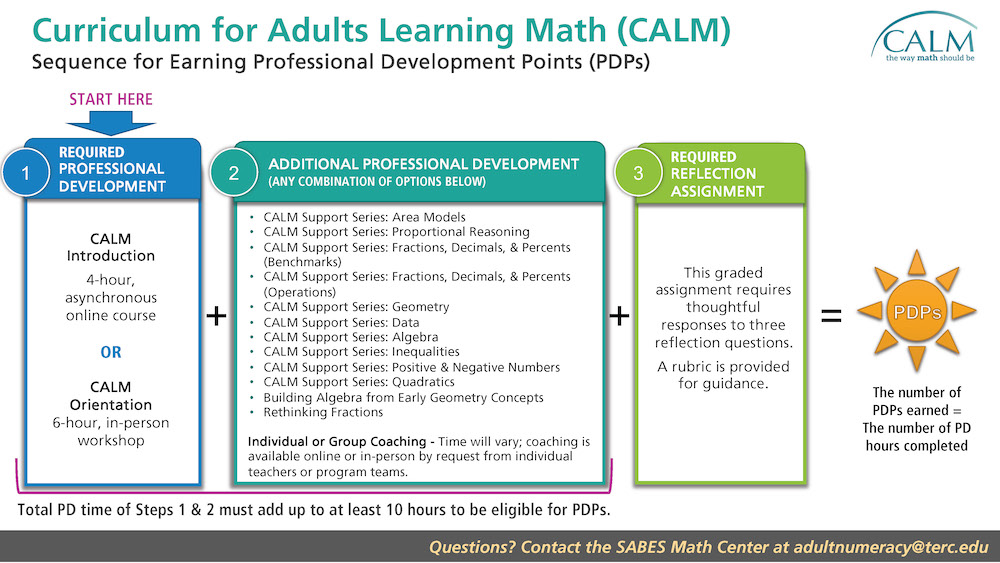 Curriculum for Adults Learning Math (CALM)
Sequence for Earning Professional Development Points (PDPs)

CALM
the way math should be

START HERE

1 REQUIRED PROFESSIONAL DEVELOPMENT

CALM Introduction
4-hour, asynchronous online course

OR

CALM Orientation
6-hour, in-person workshop

+

2 ADDITIONAL PROFESSIONAL DEVELOPMENT
(ANY COMBINATION OF OPTIONS BELOW)

• CALM Support Series: Area Models
• CALM Support Series: Proportional Reasoning
• CALM Support Series: Fractions, Decimals, & Percents (Benchmarks)
• CALM Support Series: Fractions, Decimals, & Percents (Operations)
• CALM Support Series: Geometry
• CALM Support Series: Data
• CALM Support Series: Algebra
• CALM Support Series: Inequalities
• CALM Support Series: Positive & Negative Numbers
• CALM Support Series: Quadratics
• Building Algebra from Early Geometry Concepts
• Rethinking Fractions

Individual or Group Coaching - Time will vary; coaching is available online or in-person by request from individual teachers or program teams.

+

3 REQUIRED REFLECTION ASSIGNMENT

This graded assignment requires thoughtful responses to three reflection questions.

A rubric is provided for guidance.

=

PDPs

The number of PDPs earned = The number of PD hours completed

Total PD time of Steps 1 & 2 must add up to at least 10 hours to be eligible for PDPs.

Questions? Contact the SABES Math Center at adultnumeracy@terc.edu